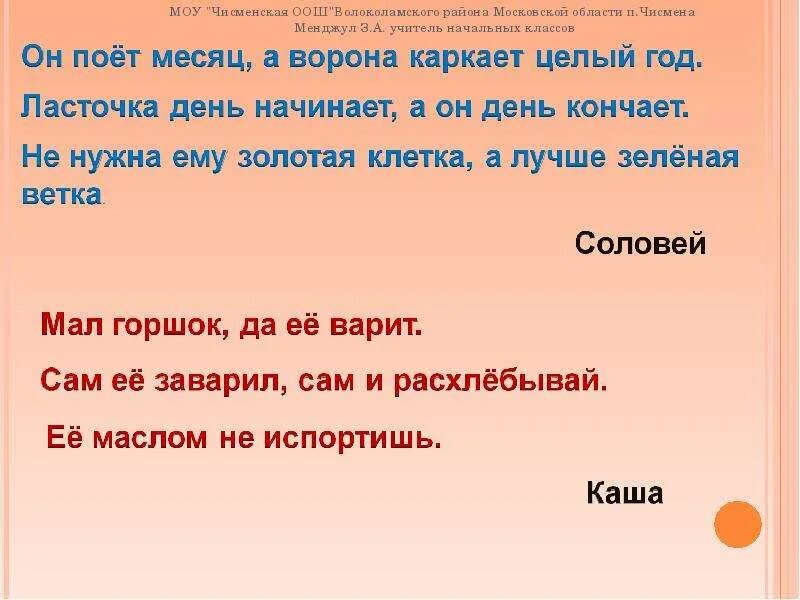 МОУ "Чисменская ООШ"Волоколамского района Московской области п.Чисмена
Менджул З.А. учитель начальных классов

Он поёт месяц, а ворона каркает целый год.

Ласточка день начинает, а он день кончает.

Не нужна ему золотая клетка, а лучше зелёная ветка.

Соловей

Мал горшок, да её варит.

Сам её заварил, сам и расхлёбывай.

Её маслом не испортишь.

Каша